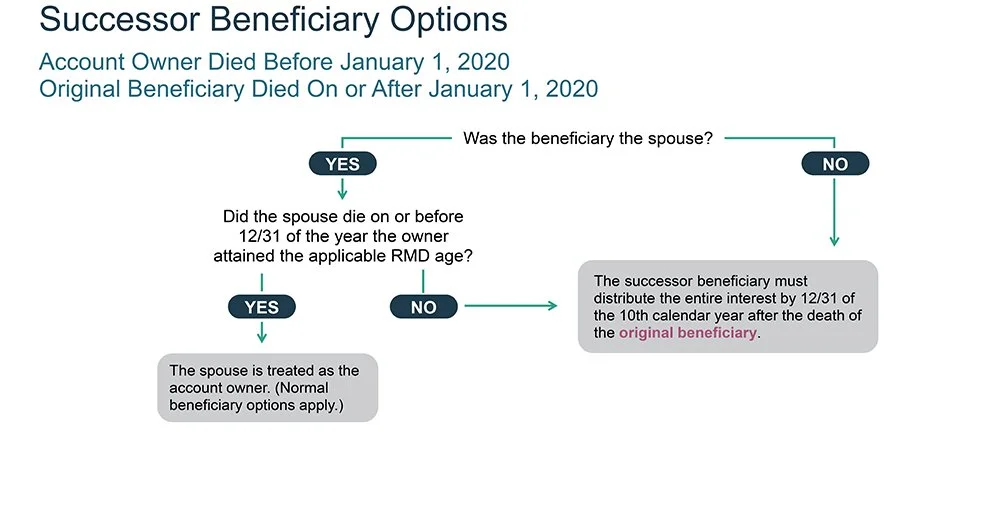 Successor Beneficiary Options

Account Owner Died Before January 1, 2020
Original Beneficiary Died On or After January 1, 2020

Was the beneficiary the spouse?

YES

NO

Did the spouse die on or before 12/31 of the year the owner attained the applicable RMD age?

YES

NO

The spouse is treated as the account owner. (Normal beneficiary options apply.)

The successor beneficiary must distribute the entire interest by 12/31 of the 10th calendar year after the death of the original beneficiary.